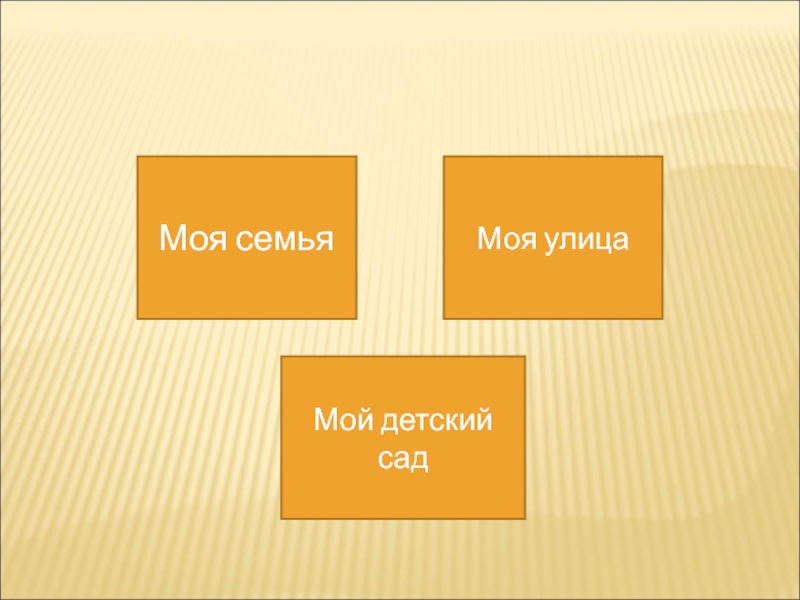 Моя семья

Моя улица

Мой детский сад